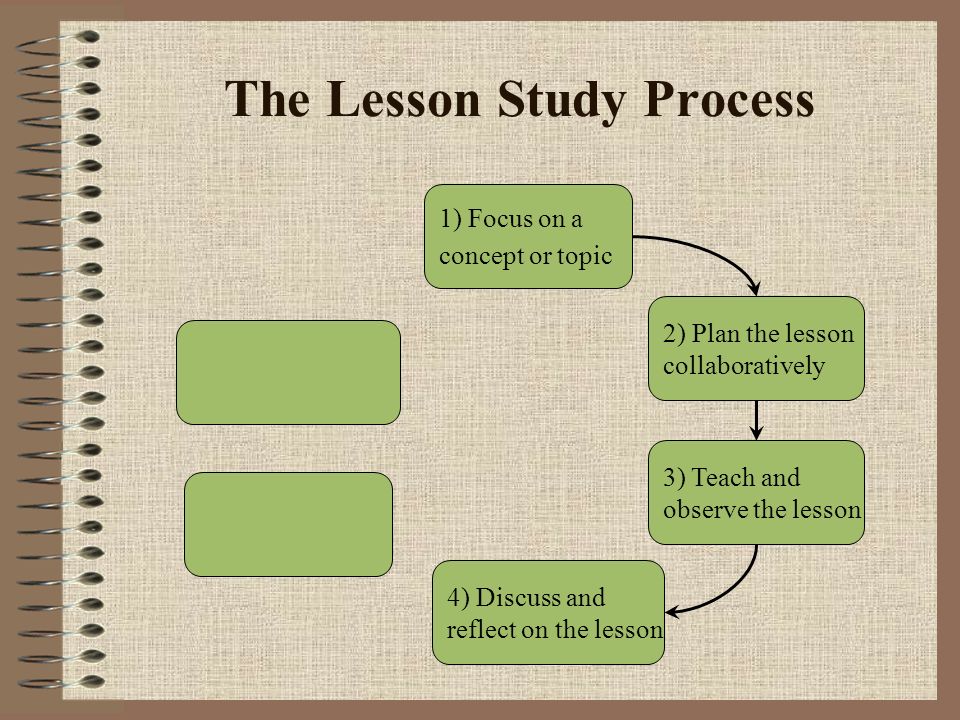 The Lesson Study Process

1) Focus on a concept or topic

2) Plan the lesson collaboratively

3) Teach and observe the lesson

4) Discuss and reflect on the lesson